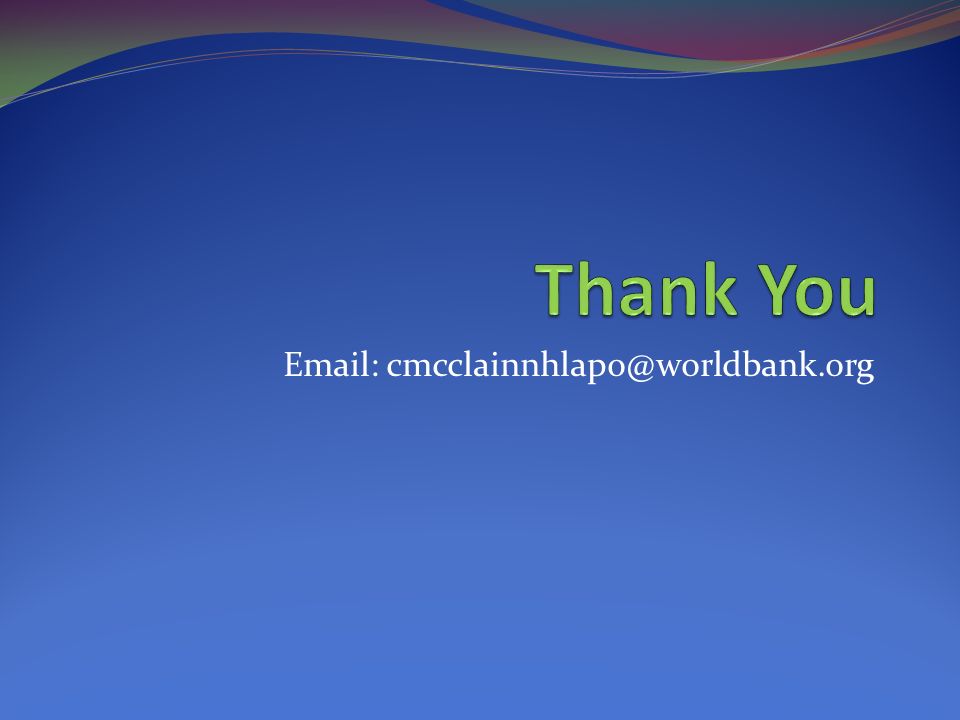 Thank You

Email: cmcclainnhlapo@worldbank.org